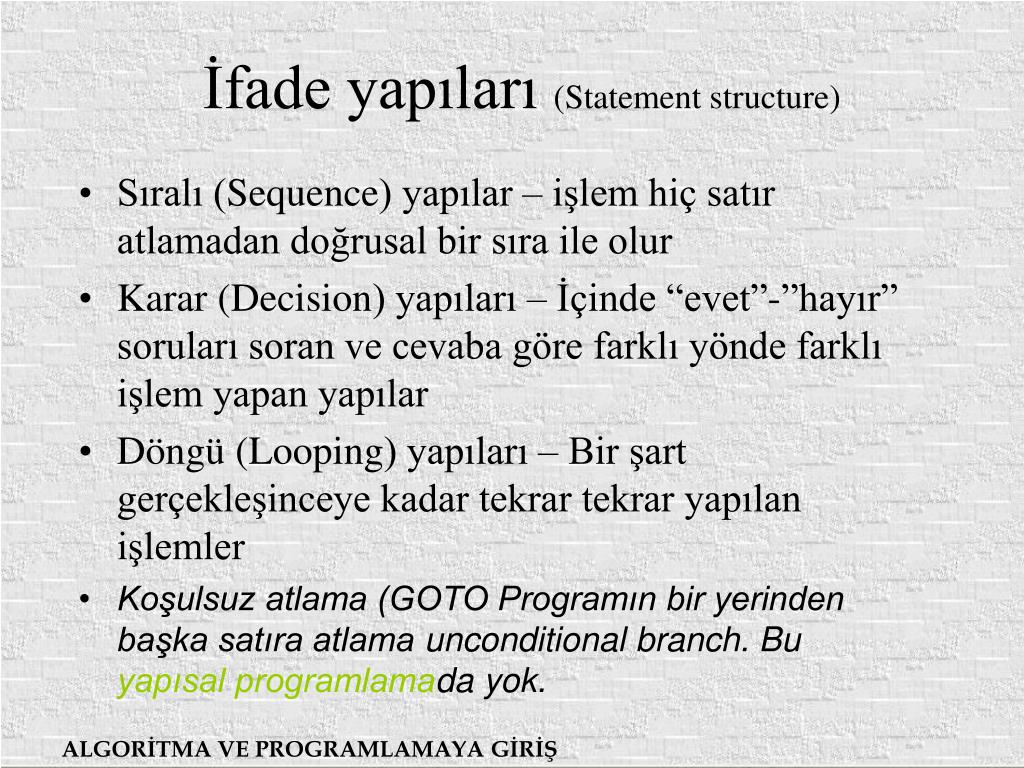 İfade yapıları (Statement structure)

• Sıralı (Sequence) yapılar – işlem hiç satır atlamadan doğrusal bir sıra ile olur
• Karar (Decision) yapıları – İçinde “evet”-”hayır” soruları soran ve cevaba göre farklı yönde farklı işlem yapan yapılar
• Döngü (Looping) yapıları – Bir şart gerçekleşinceye kadar tekrar tekrar yapılan işlemler
• Koşulsuz atlama (GOTO Programın bir yerinden başka satıra atlama unconditional branch. Bu yapısal programlamada yok.

ALGORİTMA VE PROGRAMLAMAYA GİRİŞ